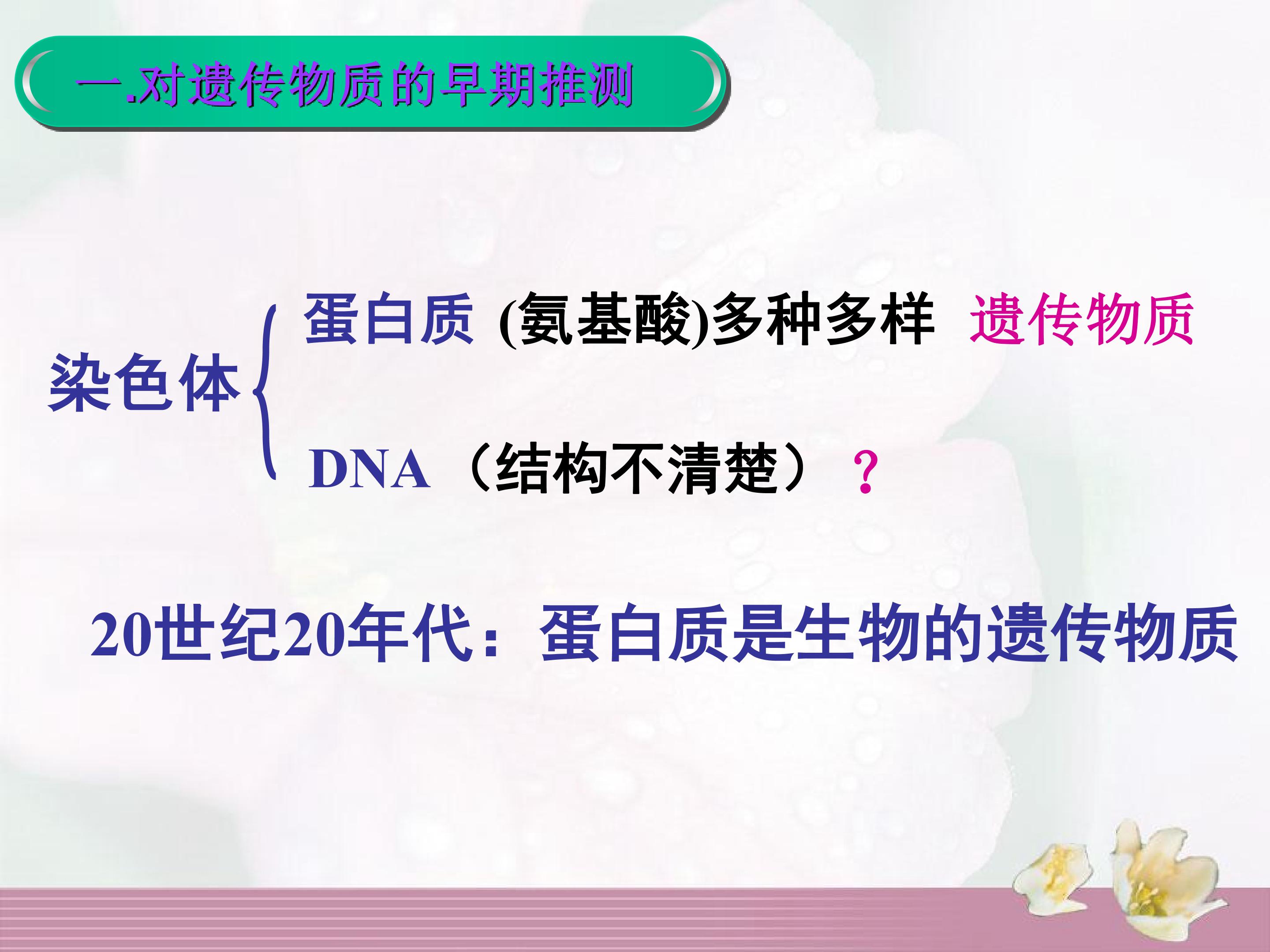 一.对遗传物质的早期推测

染色体

蛋白质 (氨基酸)多种多样 遗传物质

DNA （结构不清楚） ？

20世纪20年代：蛋白质是生物的遗传物质